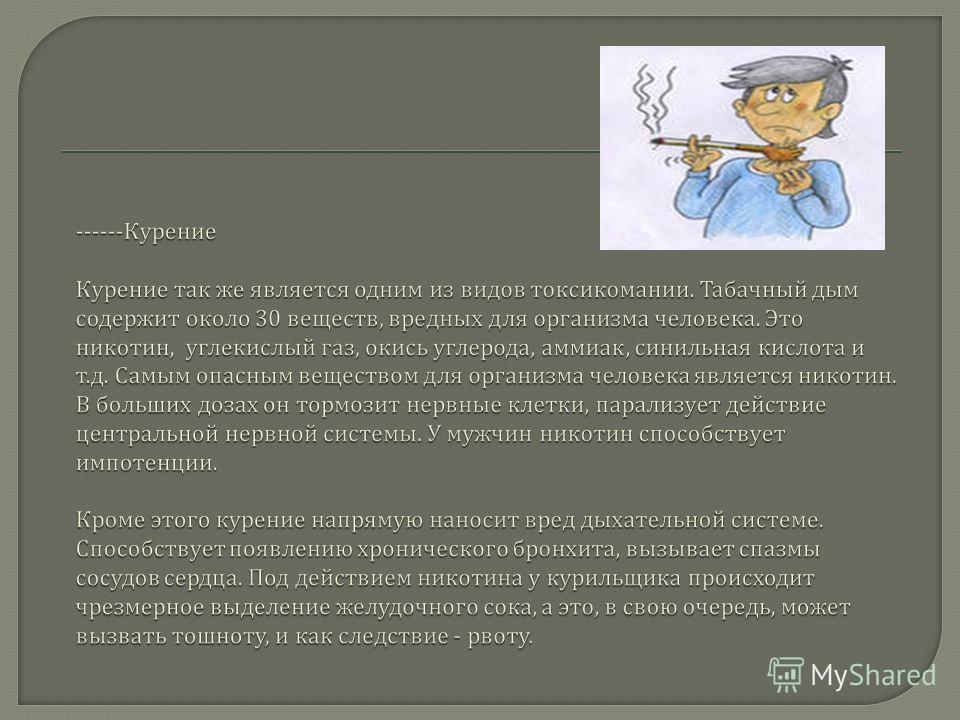 ------Курение

Курение так же является одним из видов токсикомании. Табачный дым содержит около 30 веществ, вредных для организма человека. Это никотин, углекислый газ, окись углерода, аммиак, синильная кислота и т.д. Самым опасным веществом для организма человека является никотин. В больших дозах он тормозит нервные клетки, парализует действие центральной нервной системы. У мужчин никотин способствует импотенции.

Кроме этого курение напрямую наносит вред дыхательной системе. Способствует появлению хронического бронхита, вызывает спазмы сосудов сердца. Под действием никотина у курильщика происходит чрезмерное выделение желудочного сока, а это, в свою очередь, может вызвать тошноту, и как следствие - рвоту.

MyShared